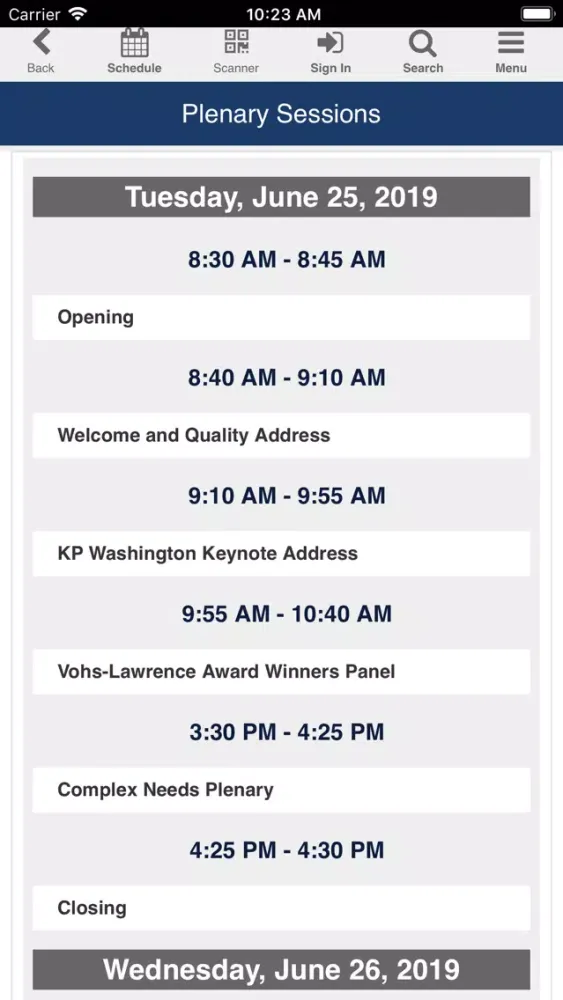 Carrier 10:23 AM

Back Schedule Scanner Sign In Search Menu

Plenary Sessions

Tuesday, June 25, 2019

8:30 AM - 8:45 AM

Opening

8:40 AM - 9:10 AM

Welcome and Quality Address

9:10 AM - 9:55 AM

KP Washington Keynote Address

9:55 AM - 10:40 AM

Vohs-Lawrence Award Winners Panel

3:30 PM - 4:25 PM

Complex Needs Plenary

4:25 PM - 4:30 PM

Closing

Wednesday, June 26, 2019